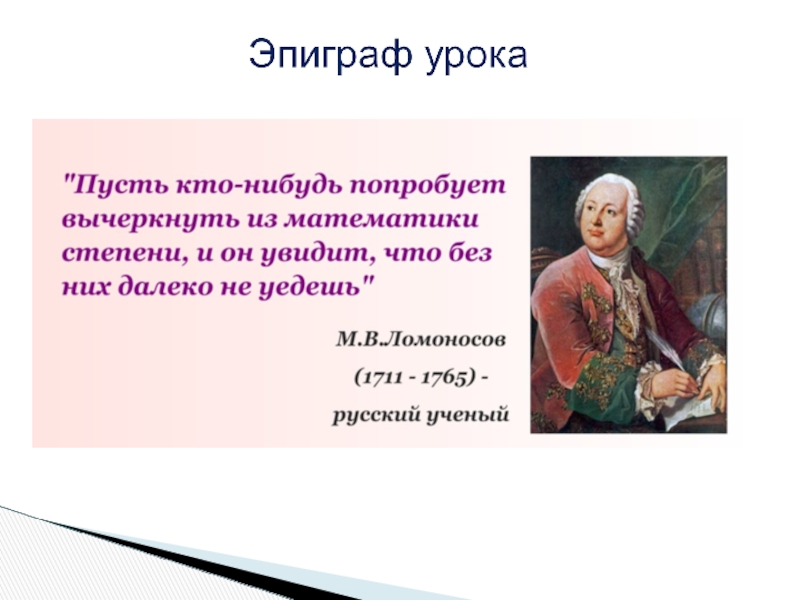 Эпиграф урока

"Пусть кто-нибудь попробует вычеркнуть из математики степени, и он увидит, что без них далеко не уедешь"

М.В.Ломоносов

(1711 - 1765) -

русский ученый